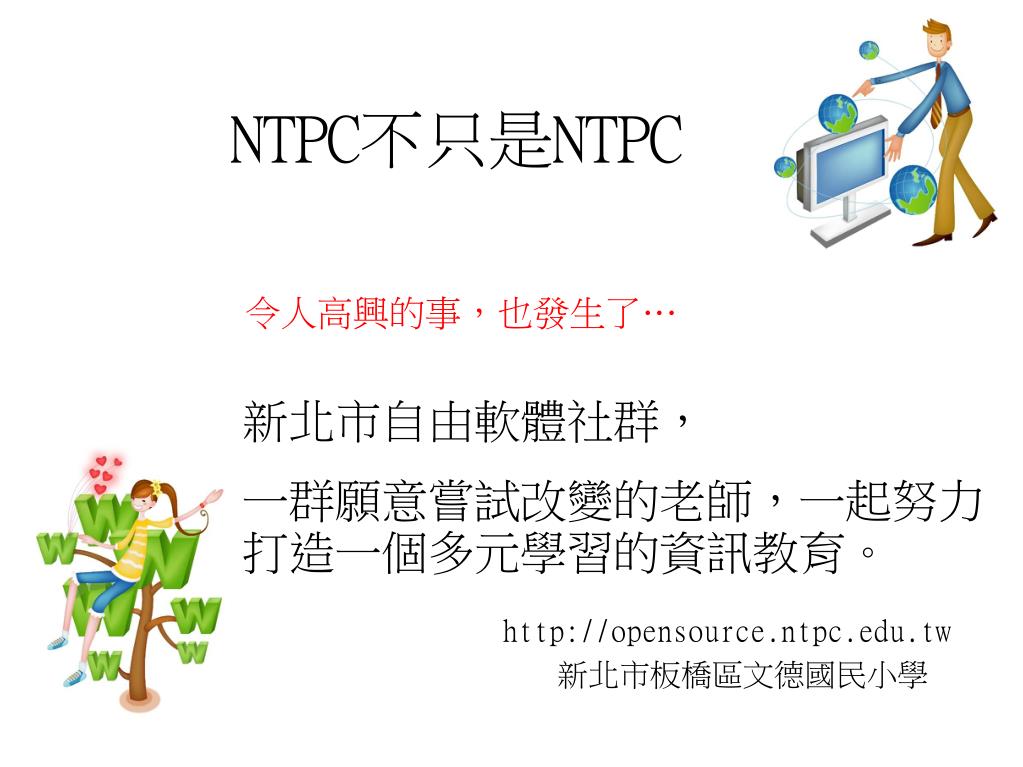 NTPC不只是NTPC

令人高興的事，也發生了…

新北市自由軟體社群，

一群願意嘗試改變的老師，一起努力打造一個多元學習的資訊教育。

http://opensource.ntpc.edu.tw
新北市板橋區文德國民小學